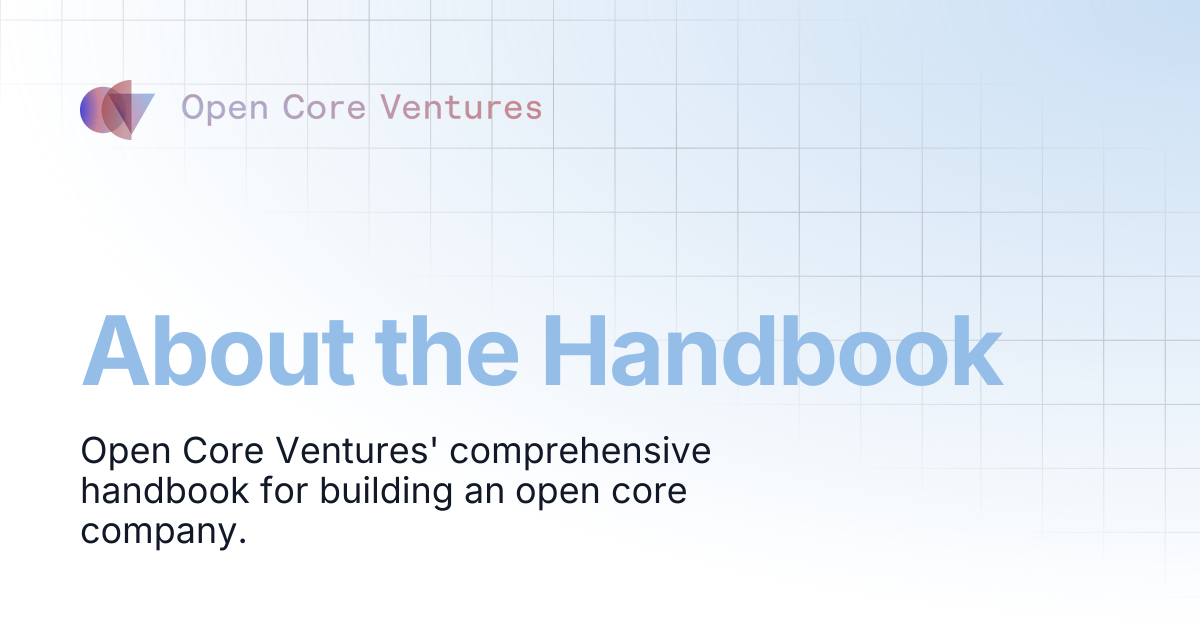 Open Core Ventures

About the Handbook

Open Core Ventures' comprehensive handbook for building an open core company.